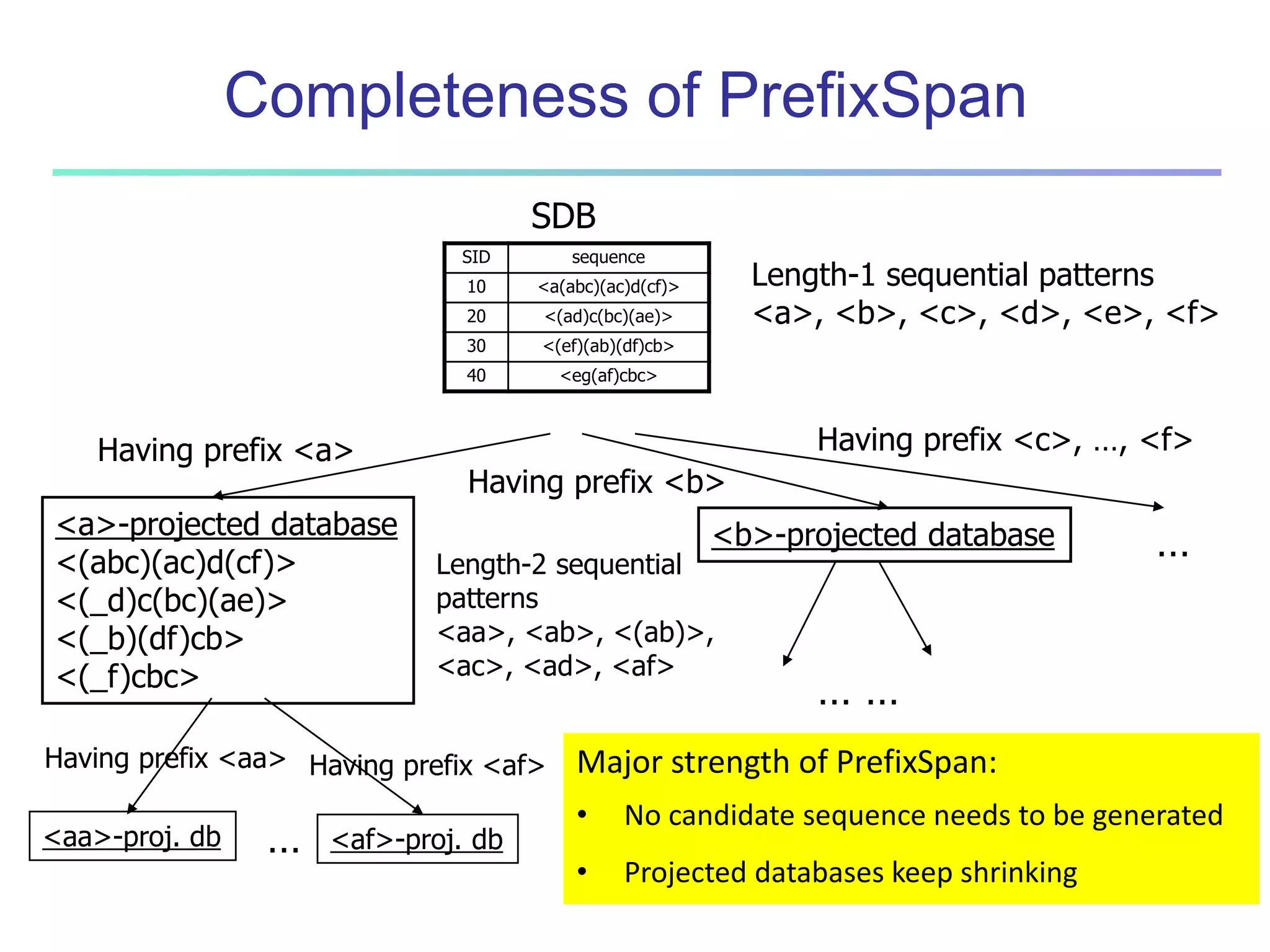 Completeness of PrefixSpan

SDB

| SID | sequence |
|---|---|
| 10 | <a(abc)(ac)d(cf)> |
| 20 | <(ad)c(bc)(ae)> |
| 30 | <(ef)(ab)(df)cb> |
| 40 | <eg(af)cbc> |

Length-1 sequential patterns
<a>, <b>, <c>, <d>, <e>, <f>

Having prefix <a>

Having prefix <b>

Having prefix <c>, …, <f>

<a>-projected database
<(abc)(ac)d(cf)>
<(_d)c(bc)(ae)>
<(_b)(df)cb>
<(_f)cbc>

Length-2 sequential patterns
<aa>, <ab>, <(ab)>, <ac>, <ad>, <af>

<b>-projected database

…

… …

Having prefix <aa>

Having prefix <af>

<aa>-proj. db

…

<af>-proj. db

Major strength of PrefixSpan:
• No candidate sequence needs to be generated
• Projected databases keep shrinking